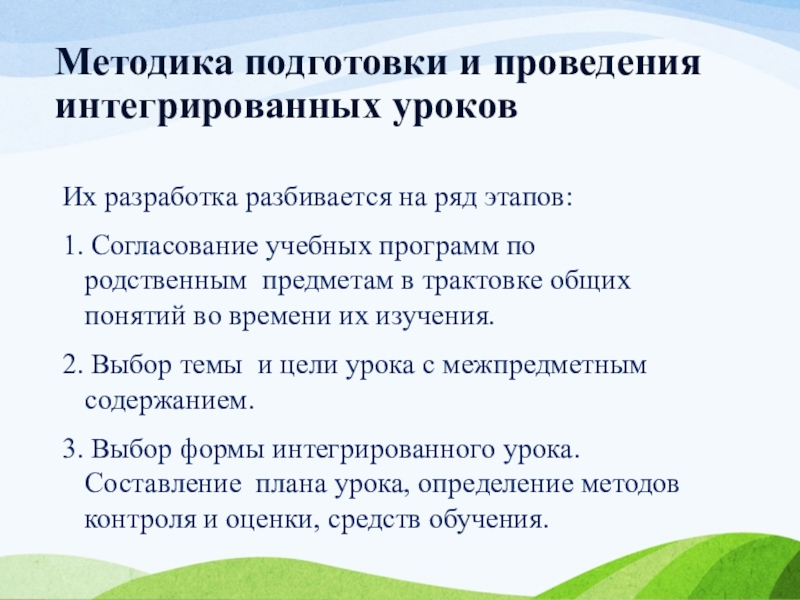 Методика подготовки и проведения интегрированных уроков

Их разработка разбивается на ряд этапов:

1. Согласование учебных программ по родственным предметам в трактовке общих понятий во времени их изучения.

2. Выбор темы и цели урока с межпредметным содержанием.

3. Выбор формы интегрированного урока. Составление плана урока, определение методов контроля и оценки, средств обучения.